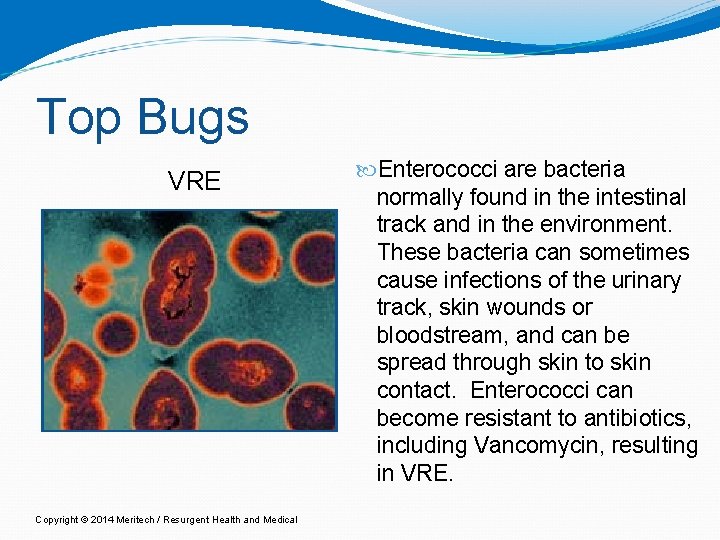 Top Bugs

VRE

Enterococci are bacteria normally found in the intestinal track and in the environment. These bacteria can sometimes cause infections of the urinary track, skin wounds or bloodstream, and can be spread through skin to skin contact. Enterococci can become resistant to antibiotics, including Vancomycin, resulting in VRE.

Copyright © 2014 Meritech / Resurgent Health and Medical